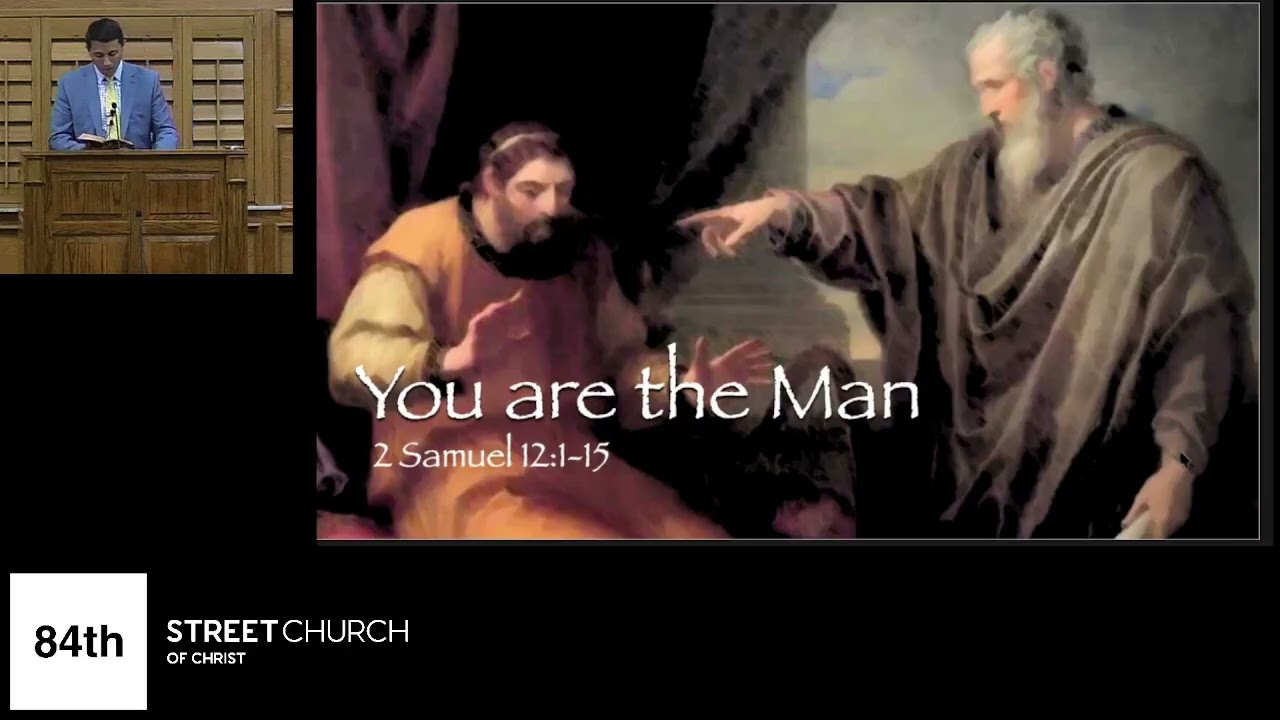 You are the Man
2 Samuel 12:1-15

84th
STREET CHURCH
OF CHRIST